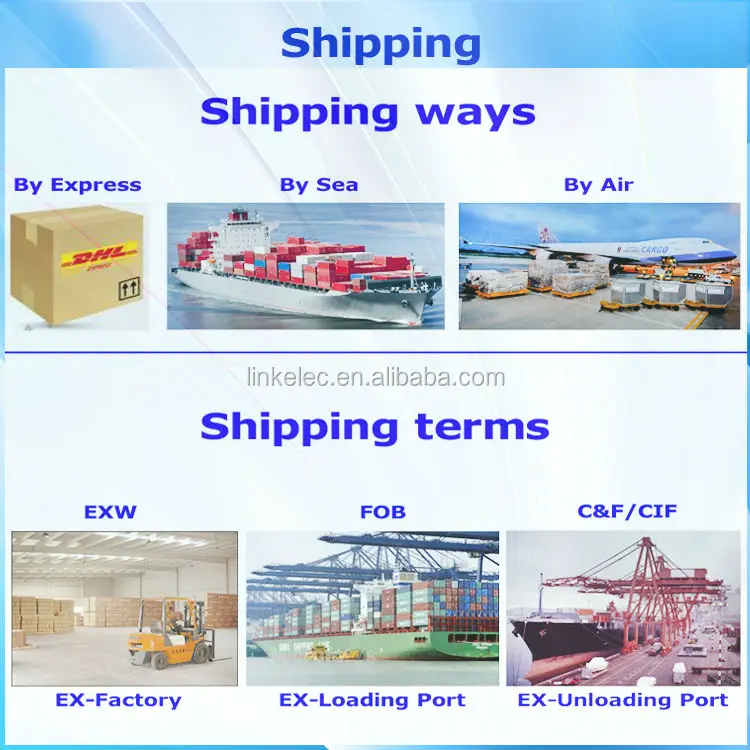 Shipping

Shipping ways

By Express

DHL

By Sea

By Air

CARGO

linkelec.en.alibaba.com

Shipping terms

EXW

FOB

C&F/CIF

EX-Factory

EX-Loading Port

EX-Unloading Port